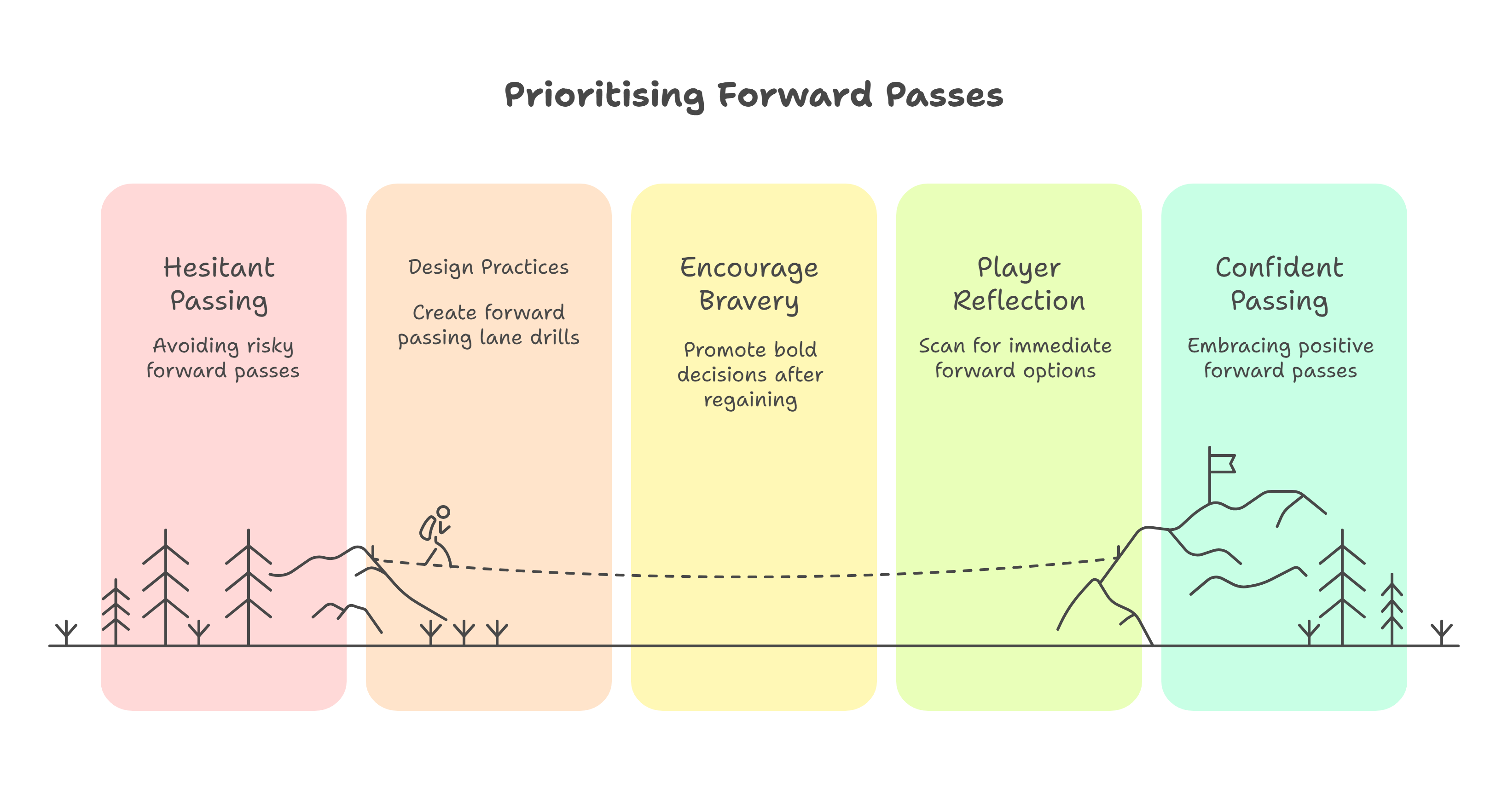 Prioritising Forward Passes

Hesitant Passing

Avoiding risky forward passes

Design Practices

Create forward passing lane drills

Encourage Bravery

Promote bold decisions after regaining

Player Reflection

Scan for immediate forward options

Confident Passing

Embracing positive forward passes